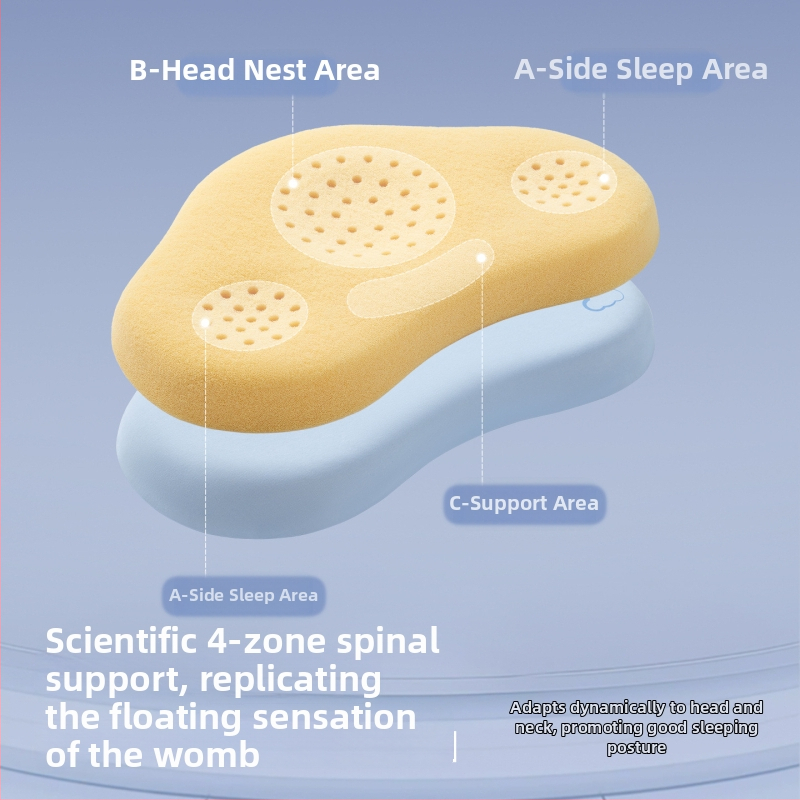 B-Head Nest Area

A-Side Sleep Area

C-Support Area

A-Side Sleep Area

Scientific 4-zone spinal support, replicating the floating sensation of the womb

Adapts dynamically to head and neck, promoting good sleeping posture